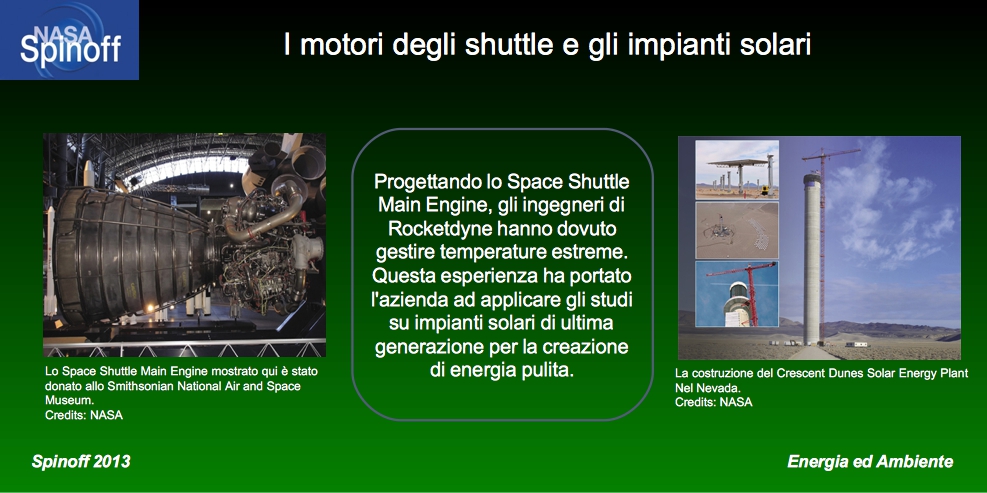 NASA Spinoff

I motori degli shuttle e gli impianti solari

Lo Space Shuttle Main Engine mostrato qui è stato donato allo Smithsonian National Air and Space Museum.
Credits: NASA

Progettando lo Space Shuttle Main Engine, gli ingegneri di Rocketdyne hanno dovuto gestire temperature estreme. Questa esperienza ha portato l'azienda ad applicare gli studi su impianti solari di ultima generazione per la creazione di energia pulita.

La costruzione del Crescent Dunes Solar Energy Plant Nel Nevada.
Credits: NASA

Spinoff 2013

Energia ed Ambiente